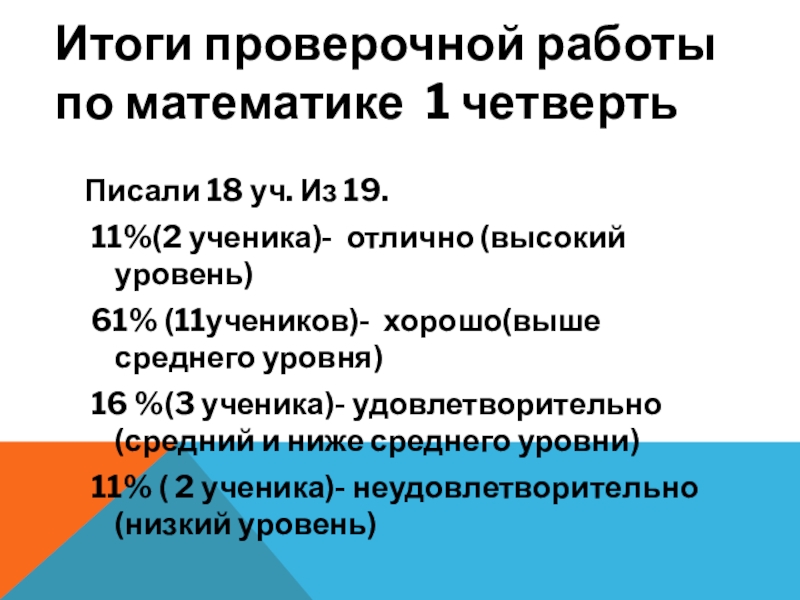 Итоги проверочной работы по математике 1 четверть

Писали 18 уч. Из 19.

11%(2 ученика)- отлично (высокий уровень)

61% (11учеников)- хорошо(выше среднего уровня)

16 %(3 ученика)- удовлетворительно (средний и ниже среднего уровни)

11% ( 2 ученика)- неудовлетворительно (низкий уровень)